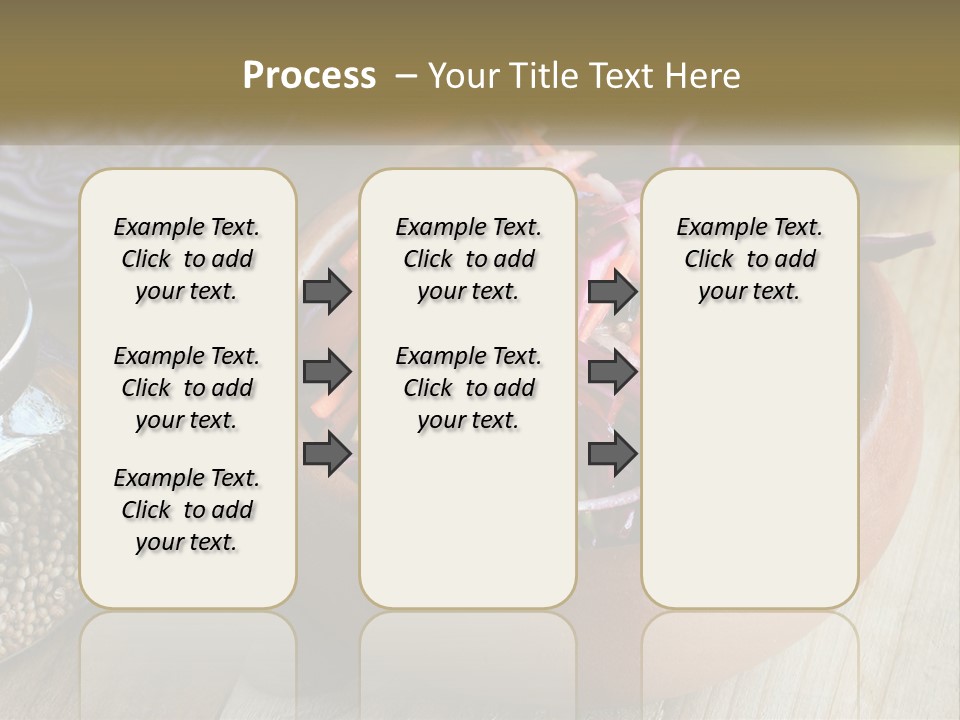 Process – Your Title Text Here

Example Text. Click to add your text.

Example Text. Click to add your text.

Example Text. Click to add your text.

Example Text. Click to add your text.

Example Text. Click to add your text.

Example Text. Click to add your text.